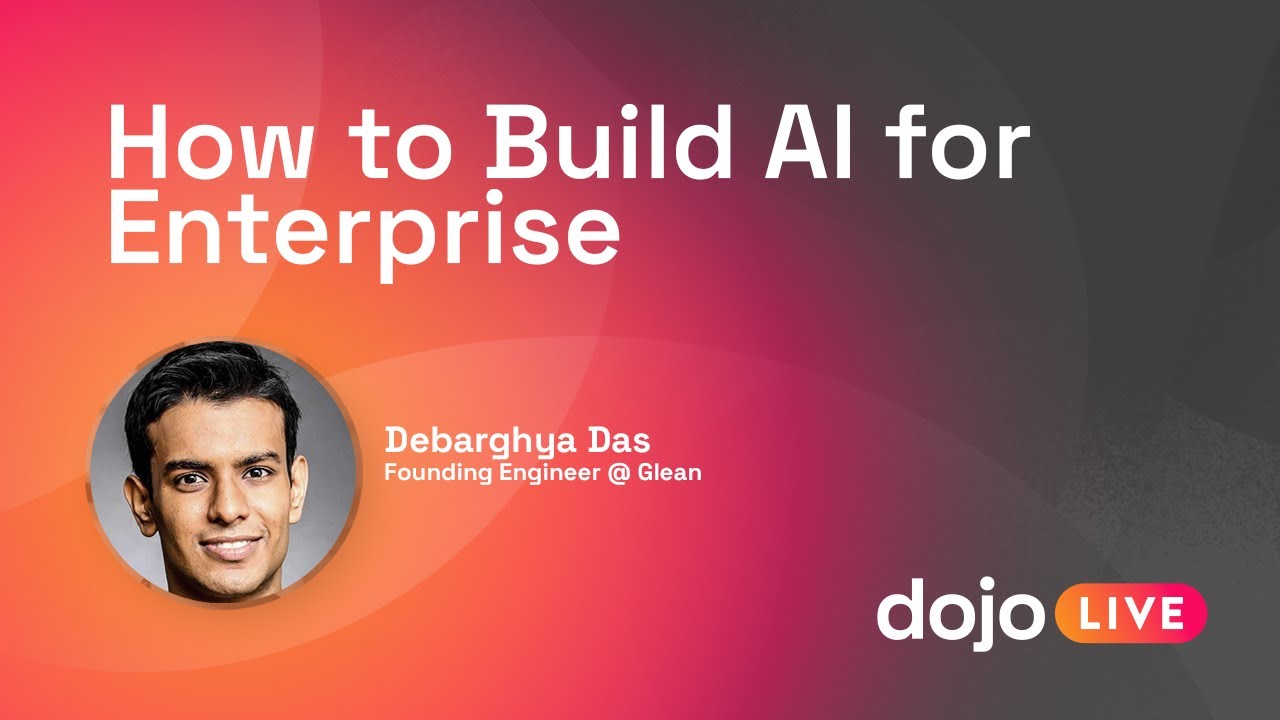 How to Build AI for Enterprise

Debarghya Das
Founding Engineer @ Glean

dojo LIVE